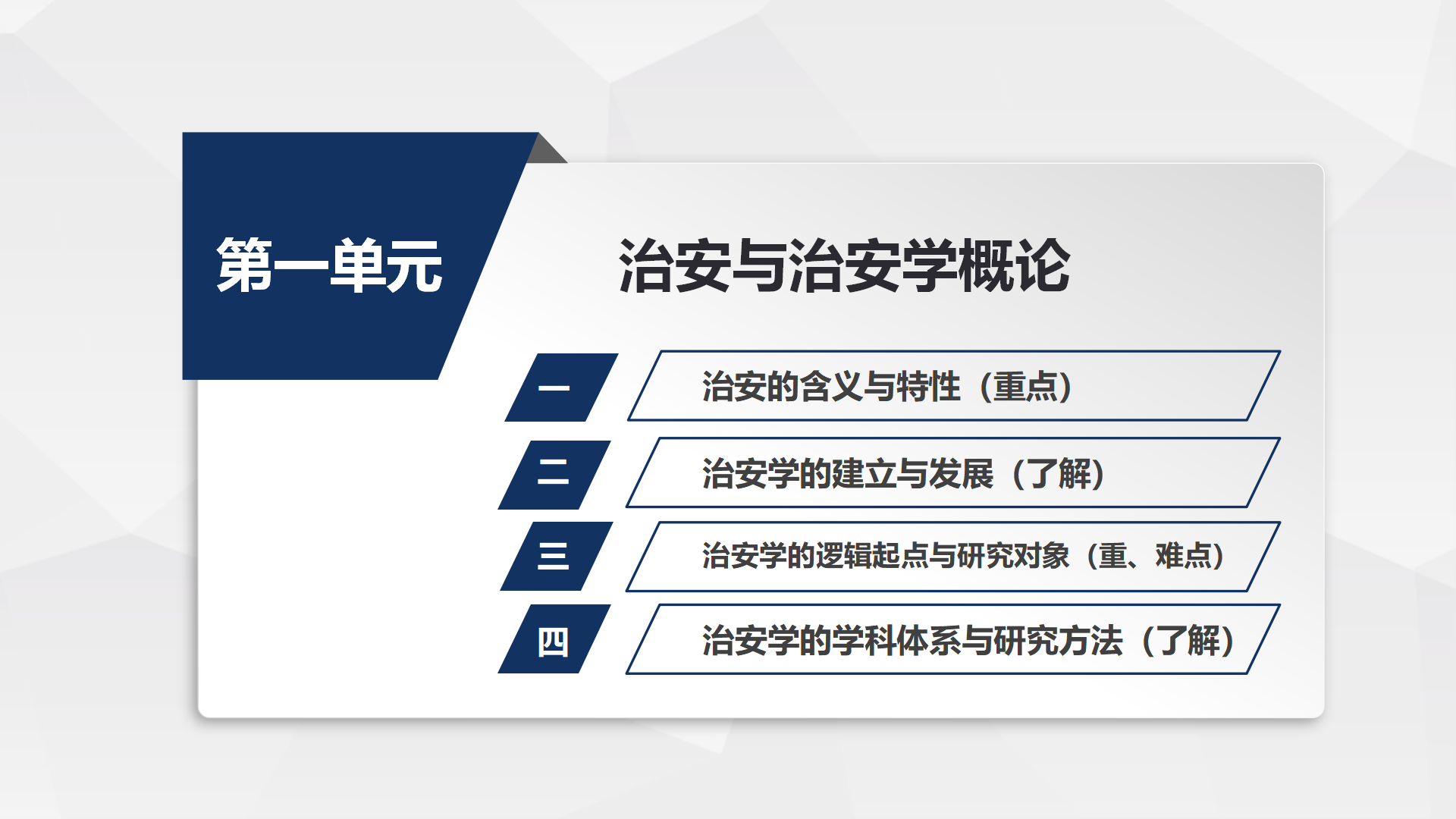 第一单元

治安与治安学概论

一 治安的含义与特性（重点）

二 治安学的建立与发展（了解）

三 治安学的逻辑起点与研究对象（重、难点）

四 治安学的学科体系与研究方法（了解）